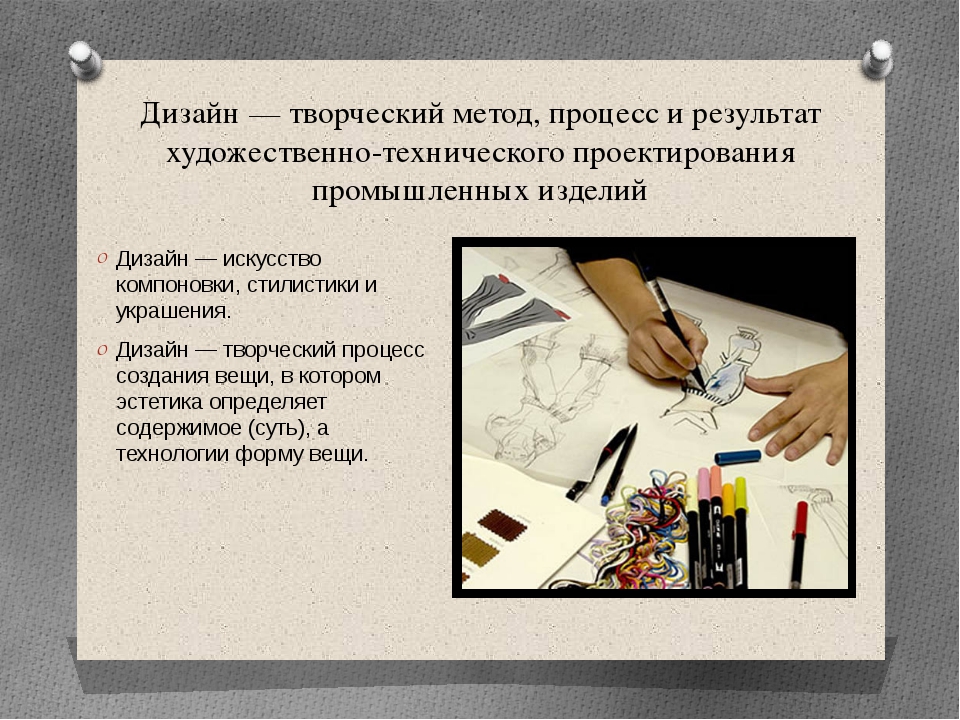 Дизайн — творческий метод, процесс и результат художественно-технического проектирования промышленных изделий

Дизайн — искусство компоновки, стилистики и украшения.

Дизайн — творческий процесс создания вещи, в котором эстетика определяет содержимое (суть), а технологии форму вещи.